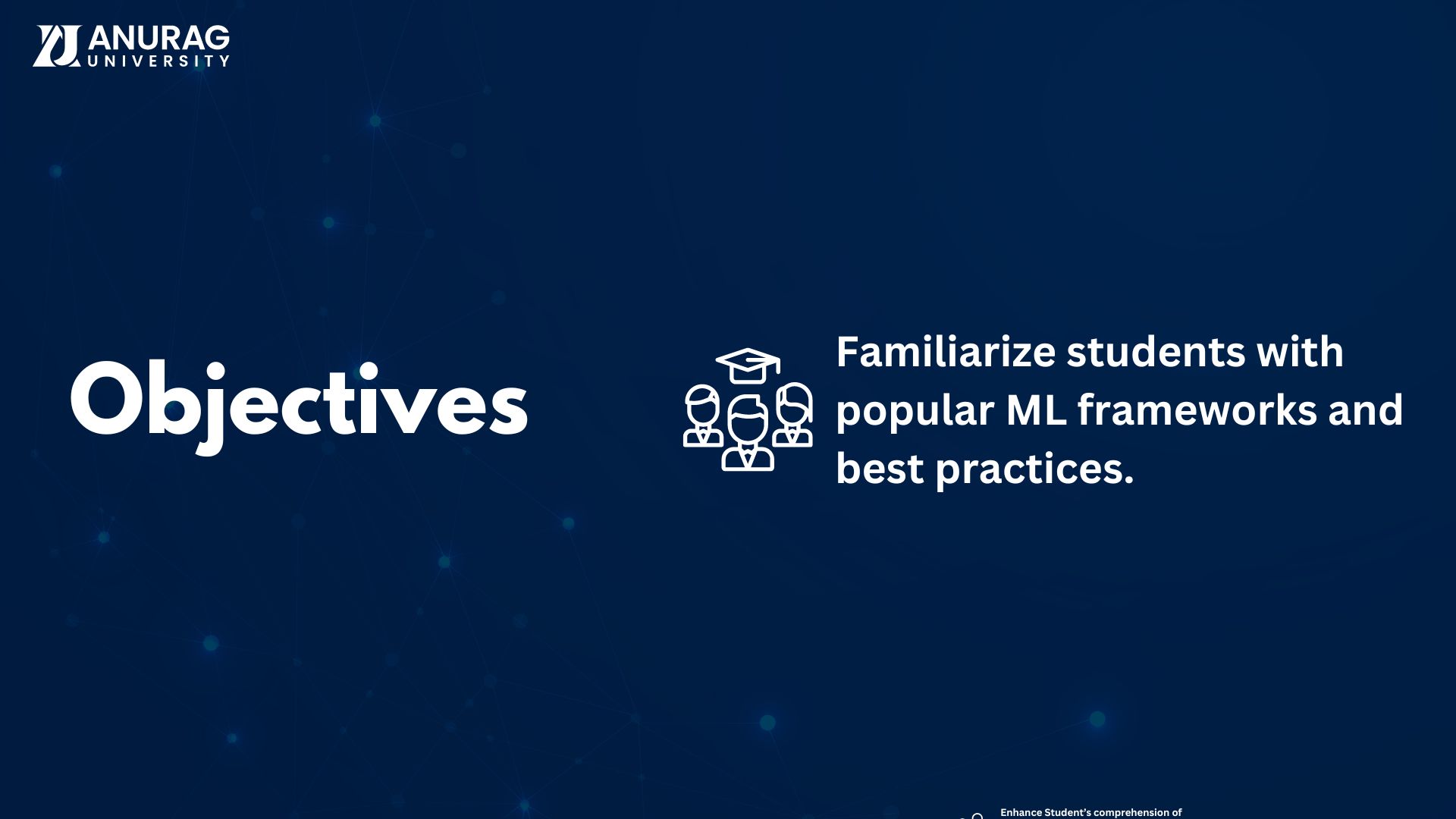 ANURAG
UNIVERSITY

Objectives

Familiarize students with popular ML frameworks and best practices.

Enhance Student's comprehension of